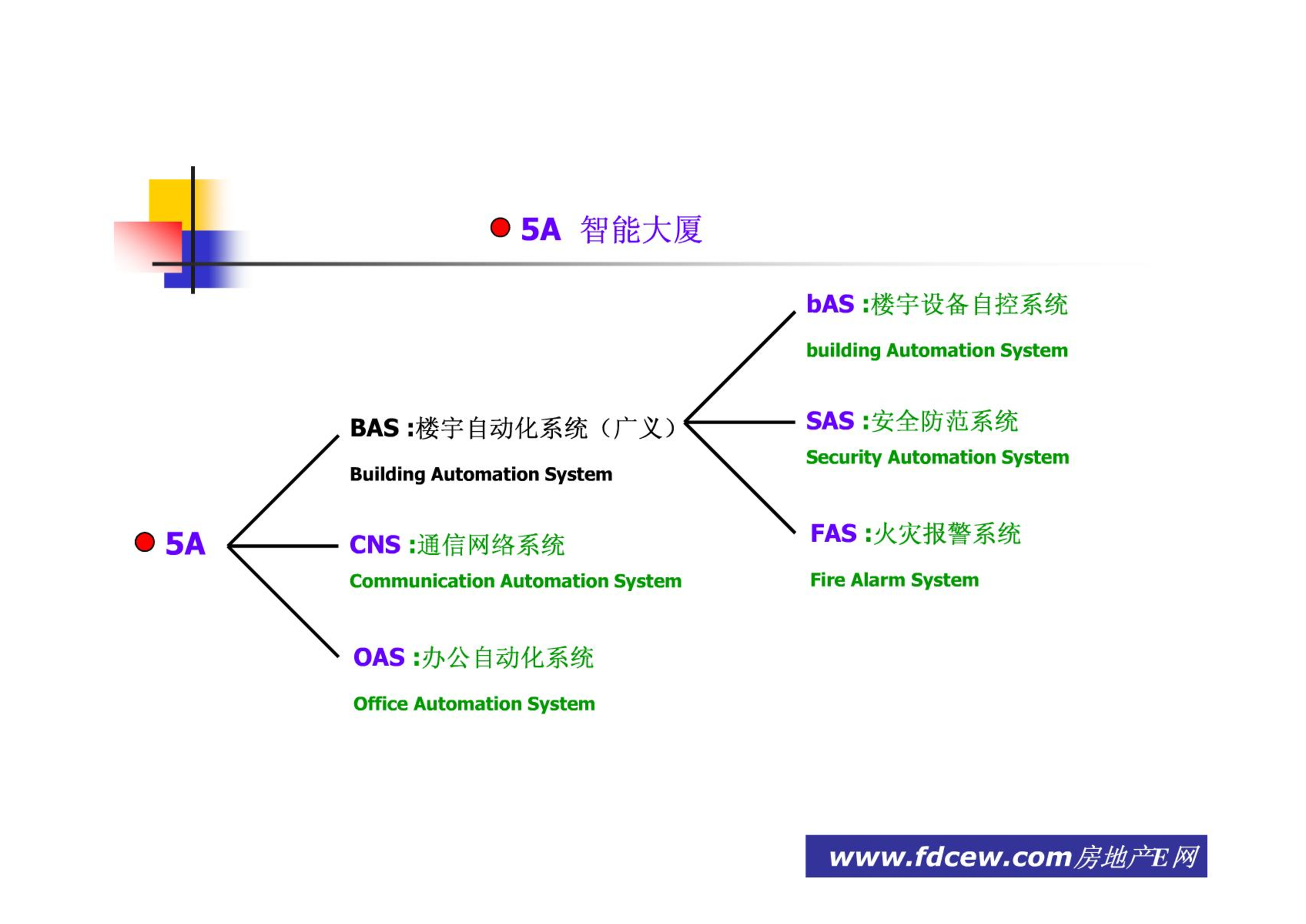 5A 智能大厦

5A

BAS :楼宇自动化系统（广义）
Building Automation System

CNS :通信网络系统
Communication Automation System

OAS :办公自动化系统
Office Automation System

bAS :楼宇设备自控系统
building Automation System

SAS :安全防范系统
Security Automation System

FAS :火灾报警系统
Fire Alarm System

www.fdcew.com房地产E网